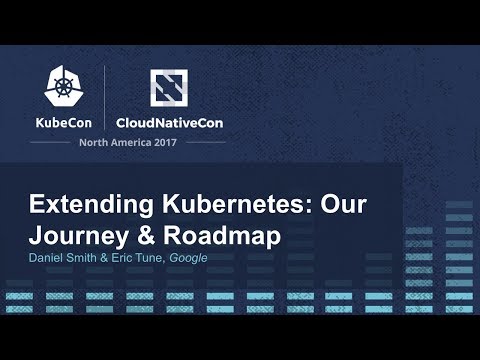 KubeCon CloudNativeCon

North America 2017

Extending Kubernetes: Our Journey & Roadmap

Daniel Smith & Eric Tune, Google